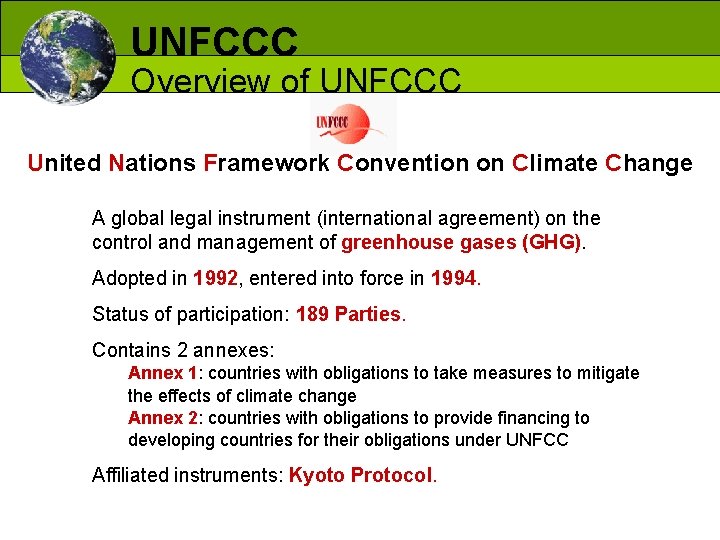 UNFCCC
Overview of UNFCCC

UNFCCC

United Nations Framework Convention on Climate Change

A global legal instrument (international agreement) on the control and management of greenhouse gases (GHG).

Adopted in 1992, entered into force in 1994.

Status of participation: 189 Parties.

Contains 2 annexes:
Annex 1: countries with obligations to take measures to mitigate the effects of climate change
Annex 2: countries with obligations to provide financing to developing countries for their obligations under UNFCC

Affiliated instruments: Kyoto Protocol.